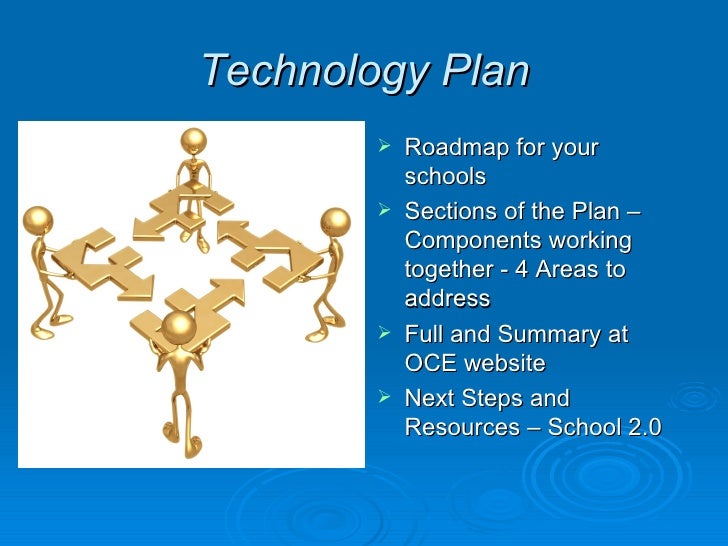 Technology Plan

➢ Roadmap for your schools
➢ Sections of the Plan – Components working together - 4 Areas to address
➢ Full and Summary at OCE website
➢ Next Steps and Resources – School 2.0